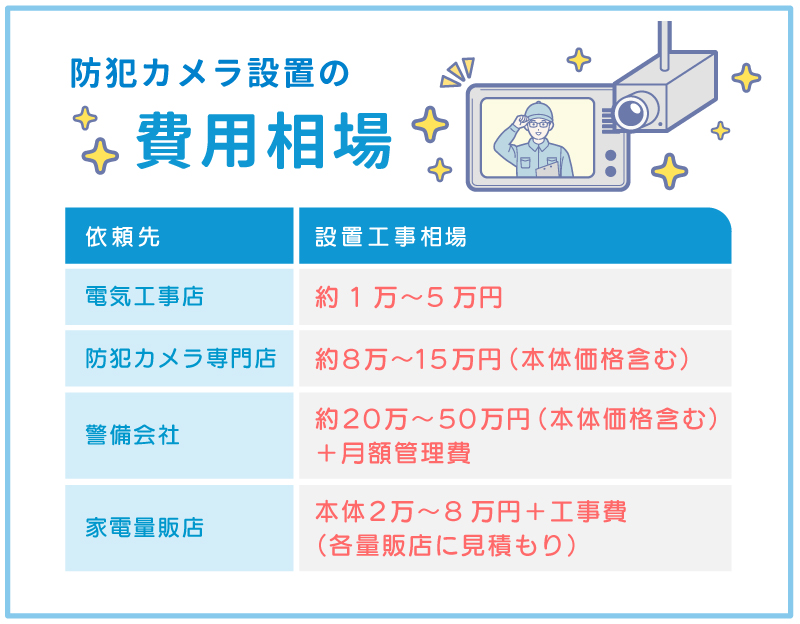 防犯カメラ設置の
費用相場

| 依頼先 | 設置工事相場 |
|---|---|
| 電気工事店 | 約１万～５万円 |
| 防犯カメラ専門店 | 約８万～15万円（本体価格含む） |
| 警備会社 | 約20万～50万円（本体価格含む）＋月額管理費 |
| 家電量販店 | 本体２万～８万円＋工事費（各量販店に見積もり） |